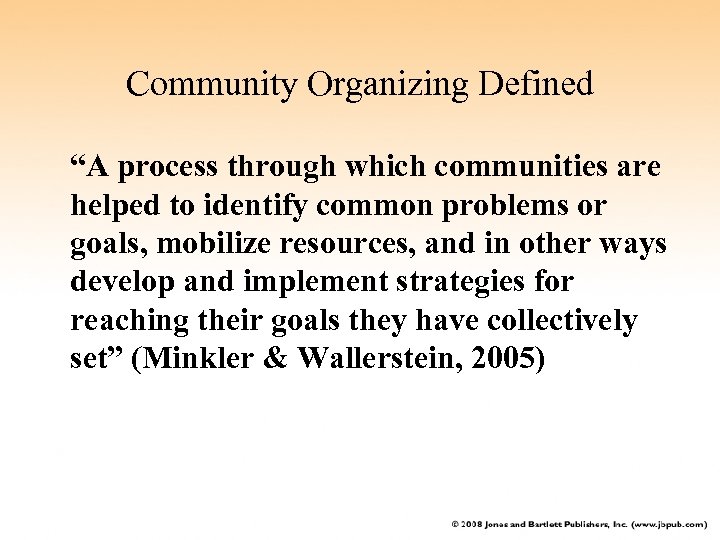 Community Organizing Defined

“A process through which communities are helped to identify common problems or goals, mobilize resources, and in other ways develop and implement strategies for reaching their goals they have collectively set” (Minkler & Wallerstein, 2005)

© 2008 Jones and Bartlett Publishers, Inc. (www.jbpub.com)